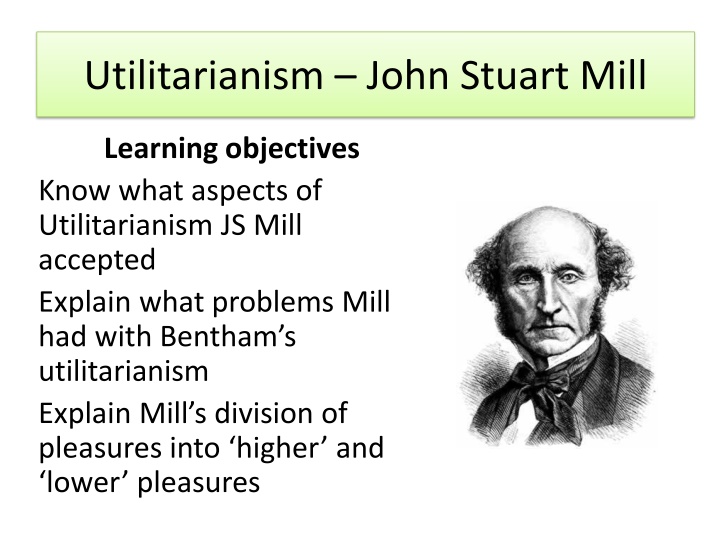 Utilitarianism – John Stuart Mill

Learning objectives

Know what aspects of Utilitarianism JS Mill accepted

Explain what problems Mill had with Bentham’s utilitarianism

Explain Mill’s division of pleasures into ‘higher’ and ‘lower’ pleasures